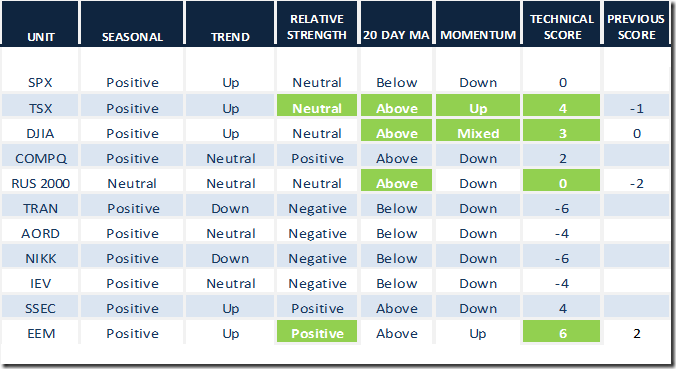 | UNIT | SEASONAL | TREND | RELATIVE STRENGTH | 20 DAY MA | MOMENTUM | TECHNICAL SCORE | PREVIOUS SCORE |
|---|---|---|---|---|---|---|---|
| SPX | Positive | Up | Neutral | Below | Down | 0 | |
| TSX | Positive | Up | Neutral | Above | Up | 4 | -1 |
| DJIA | Positive | Up | Neutral | Above | Mixed | 3 | 0 |
| COMPQ | Positive | Neutral | Positive | Above | Down | 2 | |
| RUS 2000 | Neutral | Neutral | Neutral | Above | Down | 0 | -2 |
| TRAN | Positive | Down | Negative | Below | Down | -6 | |
| AORD | Positive | Neutral | Negative | Below | Down | -4 | |
| NIKK | Positive | Down | Negative | Below | Down | -6 | |
| IEV | Positive | Neutral | Negative | Below | Down | -4 | |
| SSEC | Positive | Up | Positive | Above | Down | 4 | |
| EEM | Positive | Up | Positive | Above | Up | 6 | 2 |